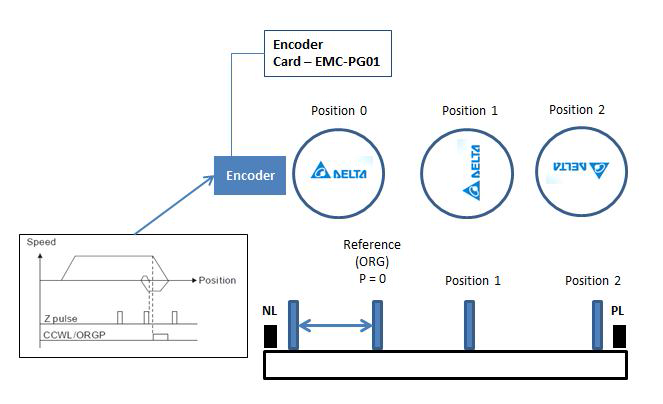 Encoder
Card – EMC-PG01

Position 0

Position 1

Position 2

Encoder

DELTA

DELTA

DELTA

Speed

Position

Z pulse

CCWL/ORGP

Reference
(ORG)
P = 0

Position 1

Position 2

NL

PL